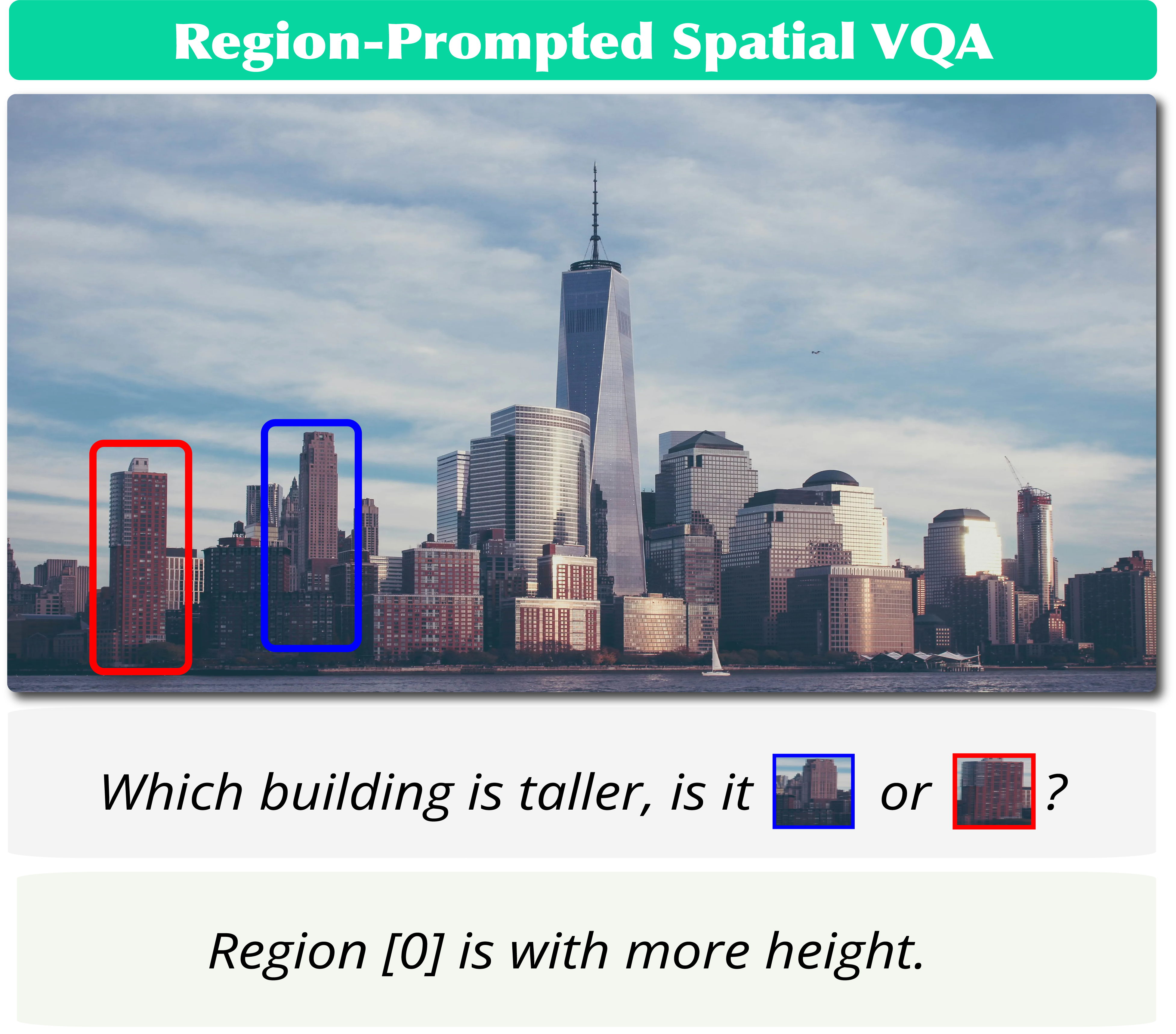 Region-Prompted Spatial VQA

Which building is taller, is it or ?

Region [0] is with more height.